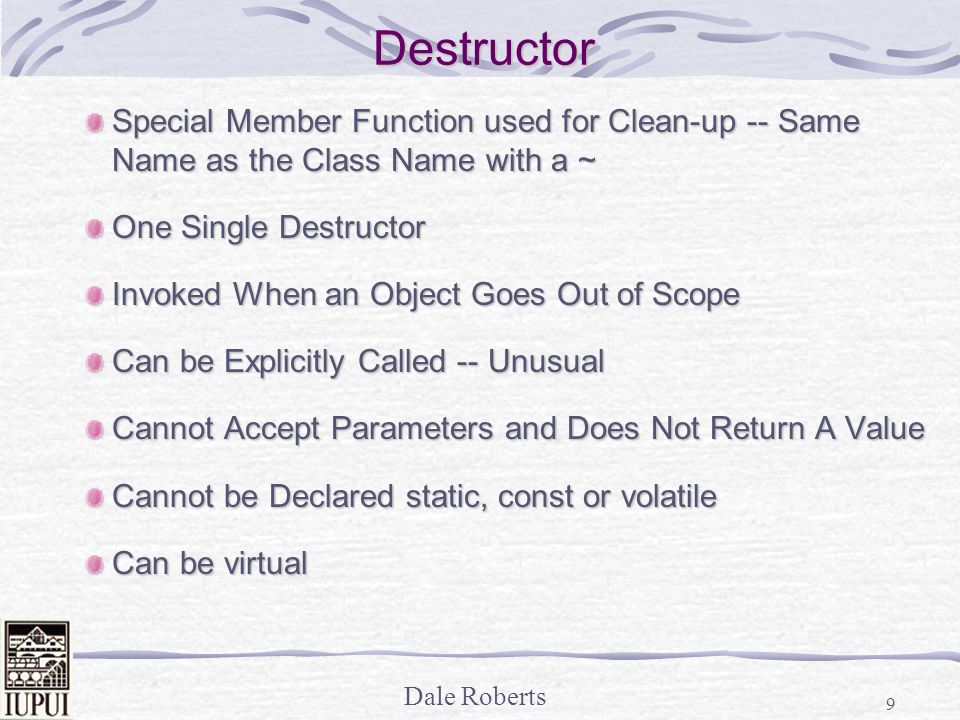 Destructor

Special Member Function used for Clean-up -- Same Name as the Class Name with a ~

One Single Destructor

Invoked When an Object Goes Out of Scope

Can be Explicitly Called -- Unusual

Cannot Accept Parameters and Does Not Return A Value

Cannot be Declared static, const or volatile

Can be virtual

IUPUI

Dale Roberts

9